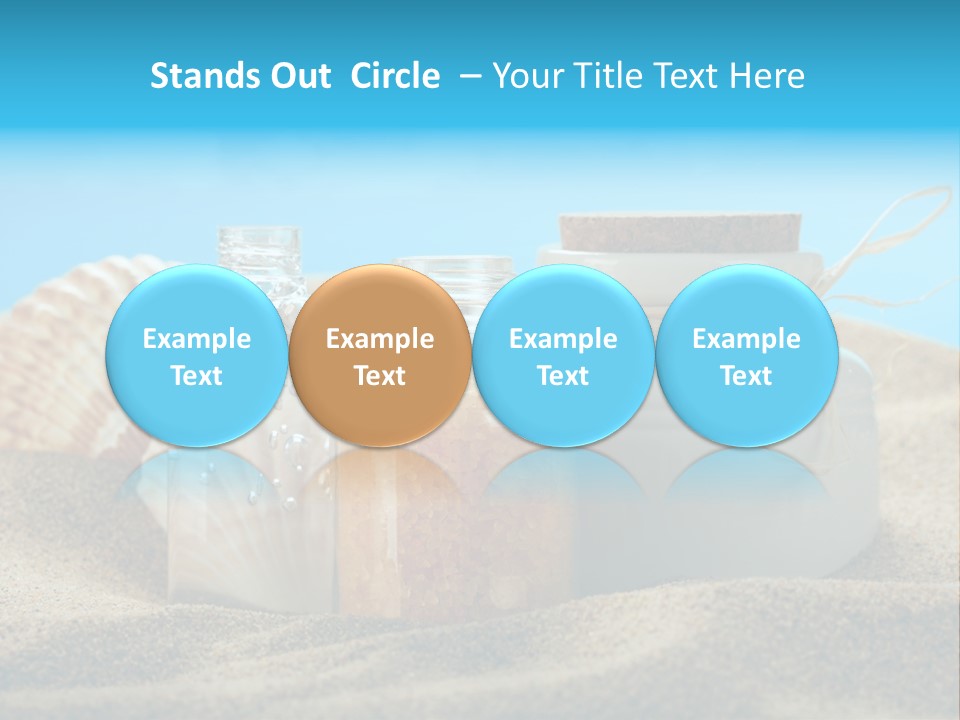 Stands Out Circle – Your Title Text Here

Example Text

Example Text

Example Text

Example Text